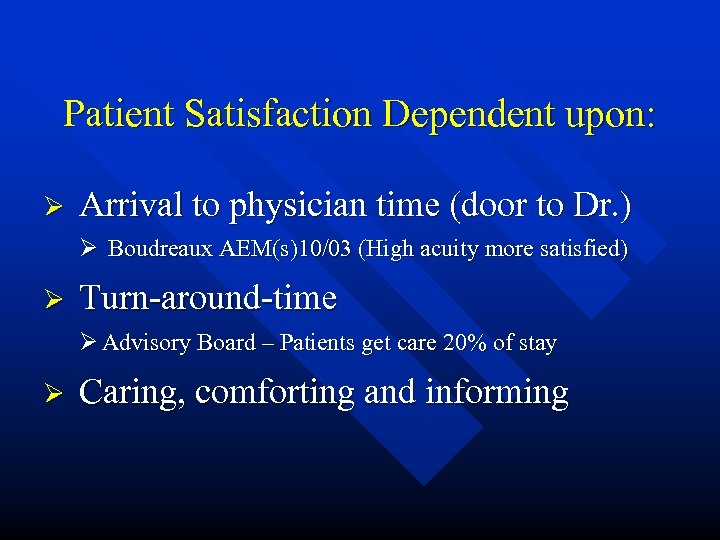 Patient Satisfaction Dependent upon:

➢ Arrival to physician time (door to Dr.)

➢ Boudreaux AEM(s)10/03 (High acuity more satisfied)

➢ Turn-around-time

➢ Advisory Board – Patients get care 20% of stay

➢ Caring, comforting and informing